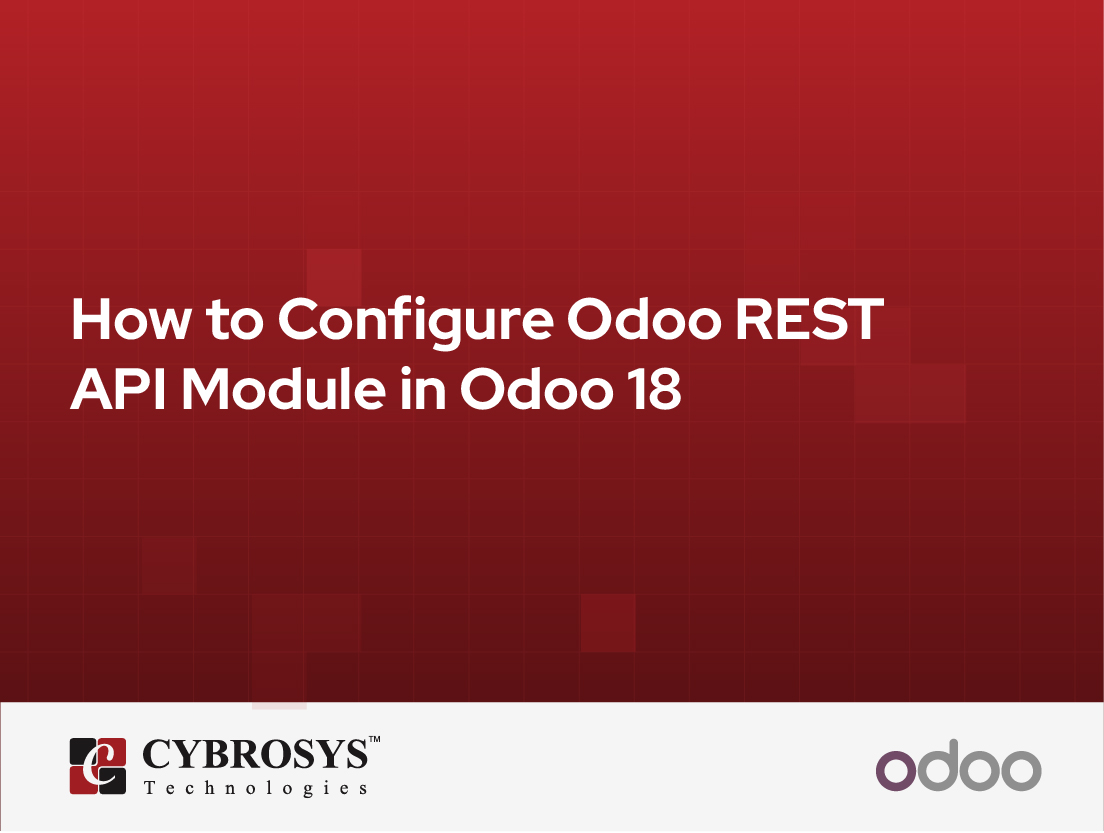 How to Configure Odoo REST API Module in Odoo 18

CYBROSYS™
Technologies

odoo